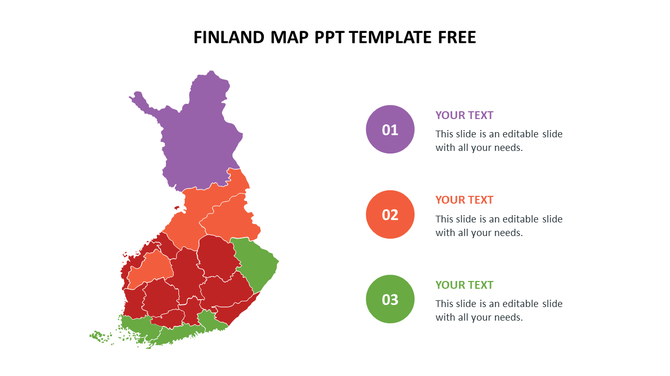 FINLAND MAP PPT TEMPLATE FREE

01

YOUR TEXT

This slide is an editable slide with all your needs.

02

YOUR TEXT

This slide is an editable slide with all your needs.

03

YOUR TEXT

This slide is an editable slide with all your needs.